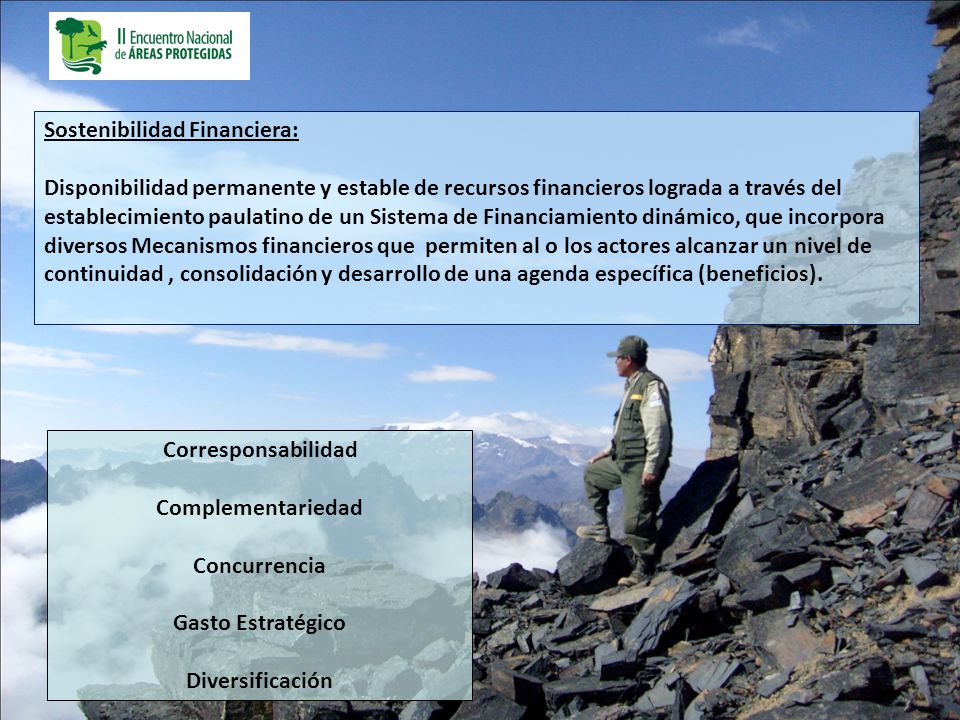 II Encuentro Nacional de ÁREAS PROTEGIDAS

Sostenibilidad Financiera:

Disponibilidad permanente y estable de recursos financieros lograda a través del establecimiento paulatino de un Sistema de Financiamiento dinámico, que incorpora diversos Mecanismos financieros que permiten al o los actores alcanzar un nivel de continuidad , consolidación y desarrollo de una agenda específica (beneficios).

Corresponsabilidad

Complementariedad

Concurrencia

Gasto Estratégico

Diversificación